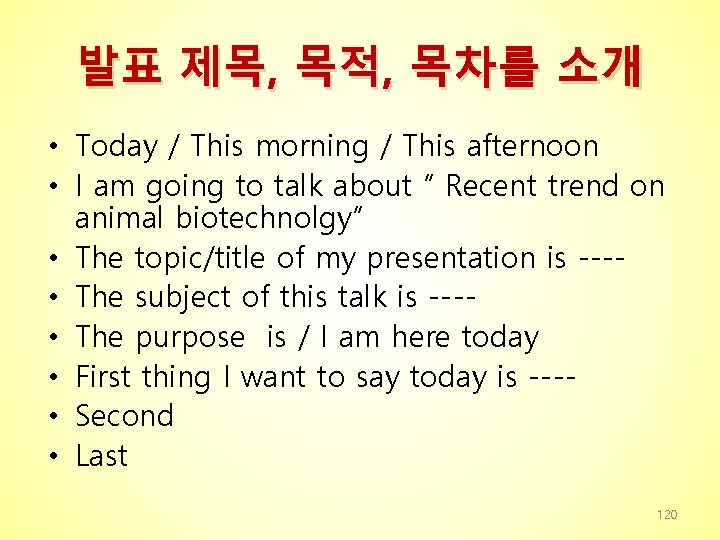 발표 제목, 목적, 목차를 소개

• Today / This morning / This afternoon
• I am going to talk about " Recent trend on animal biotechnolgy"
• The topic/title of my presentation is ----
• The subject of this talk is ----
• The purpose is / I am here today
• First thing I want to say today is ----
• Second
• Last

120